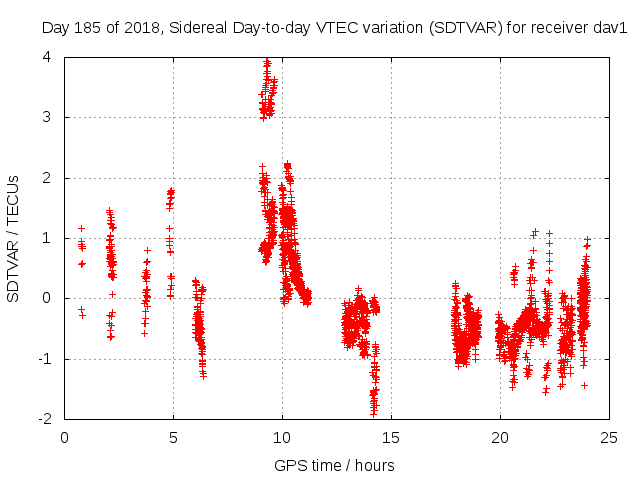 Day 185 of 2018, Sidereal Day-to-day VTEC variation (SDTVAR) for receiver dav1

SDTVAR / TECUs

4
3
2
1
0
-1
-2

0
5
10
15
20
25

GPS time / hours